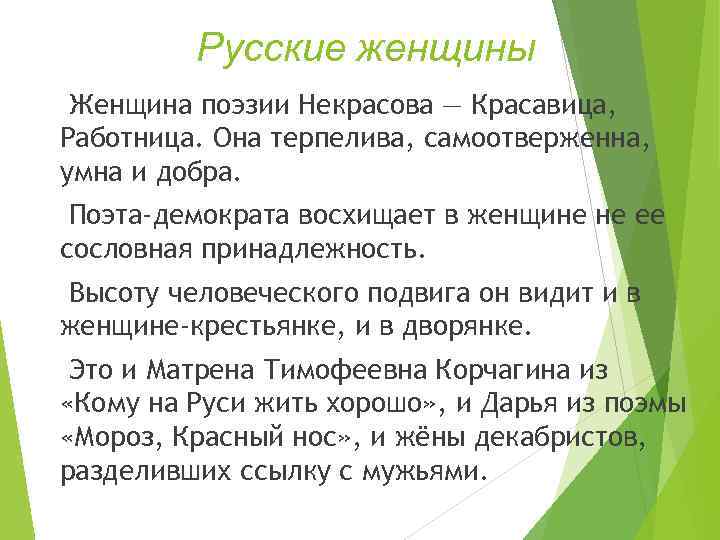 Русские женщины

Женщина поэзии Некрасова — Красавица, Работница. Она терпелива, самоотверженна, умна и добра.

Поэта-демократа восхищает в женщине не ее сословная принадлежность.

Высоту человеческого подвига он видит и в женщине-крестьянке, и в дворянке.

Это и Матрена Тимофеевна Корчагина из «Кому на Руси жить хорошо», и Дарья из поэмы «Мороз, Красный нос», и жёны декабристов, разделивших ссылку с мужьями.